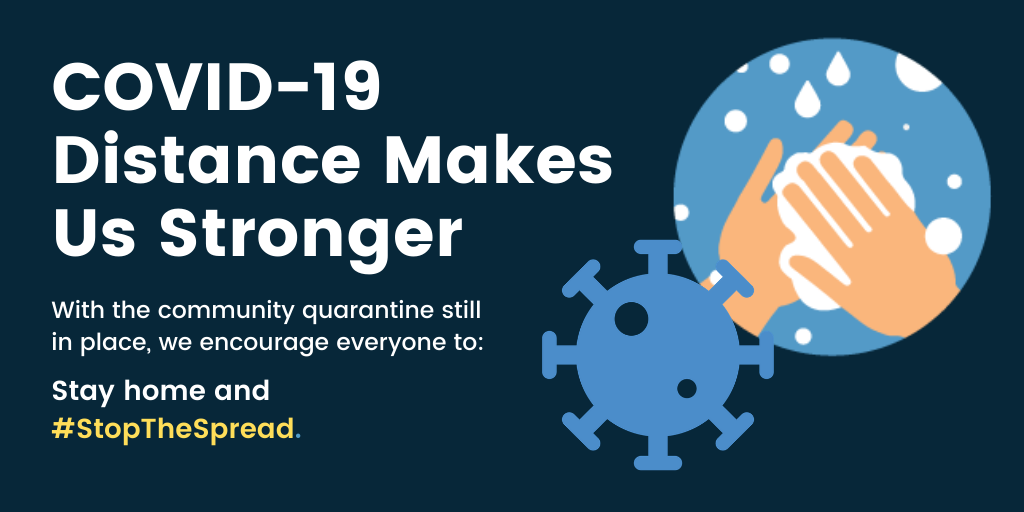 COVID-19 Distance Makes Us Stronger

With the community quarantine still in place, we encourage everyone to:

Stay home and #StopTheSpread.